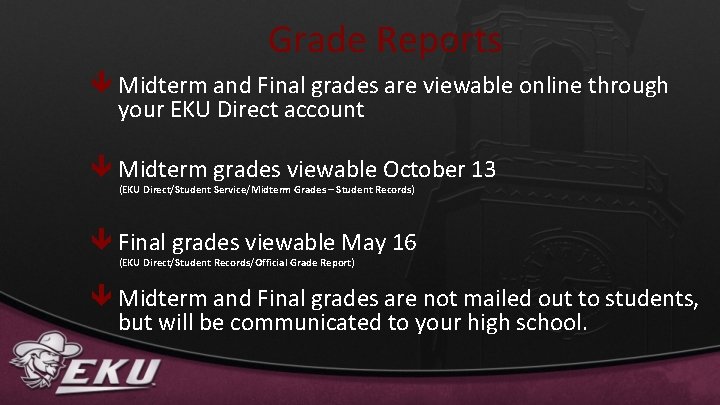 Grade Reports

Midterm and Final grades are viewable online through your EKU Direct account

Midterm grades viewable October 13
(EKU Direct/Student Service/Midterm Grades – Student Records)

Final grades viewable May 16
(EKU Direct/Student Records/Official Grade Report)

Midterm and Final grades are not mailed out to students, but will be communicated to your high school.

EKU